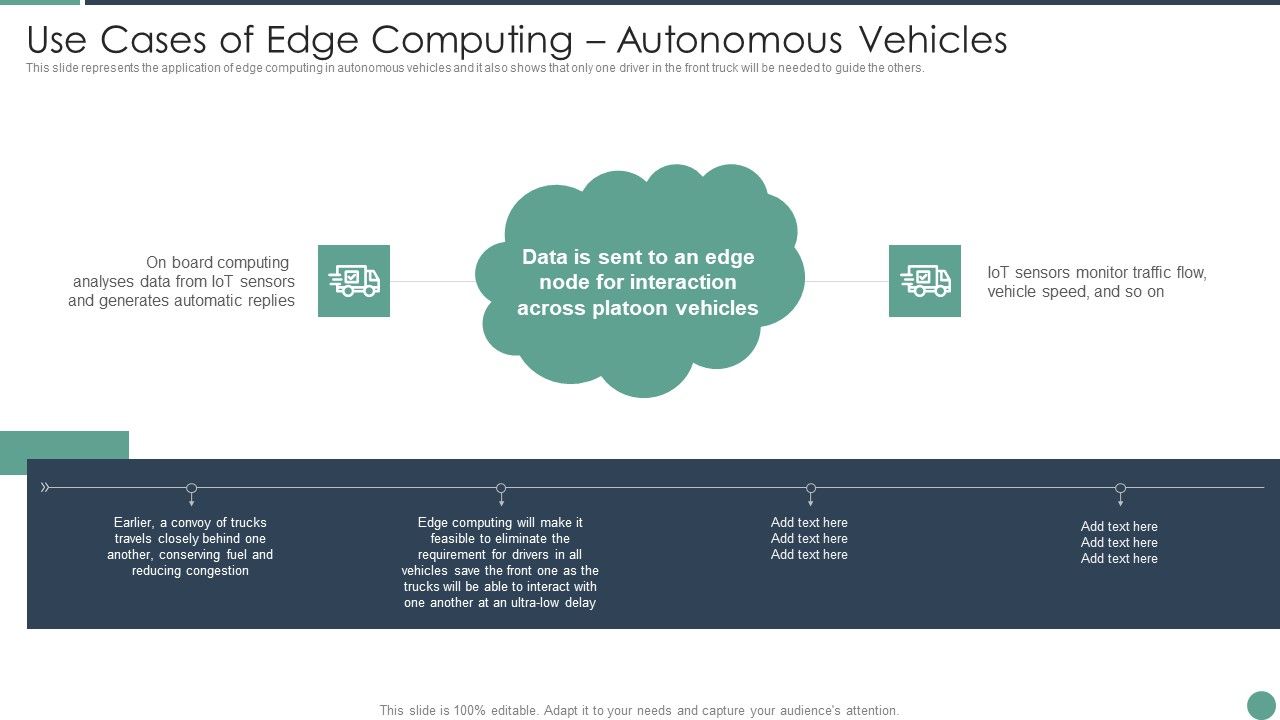 Use Cases of Edge Computing – Autonomous Vehicles

This slide represents the application of edge computing in autonomous vehicles and it also shows that only one driver in the front truck will be needed to guide the others.

On board computing analyses data from IoT sensors and generates automatic replies

Data is sent to an edge node for interaction across platoon vehicles

IoT sensors monitor traffic flow, vehicle speed, and so on

Earlier, a convoy of trucks travels closely behind one another, conserving fuel and reducing congestion

Edge computing will make it feasible to eliminate the requirement for drivers in all vehicles save the front one as the trucks will be able to interact with one another at an ultra-low delay

Add text here
Add text here
Add text here

Add text here
Add text here
Add text here

This slide is 100% editable. Adapt it to your needs and capture your audience's attention.